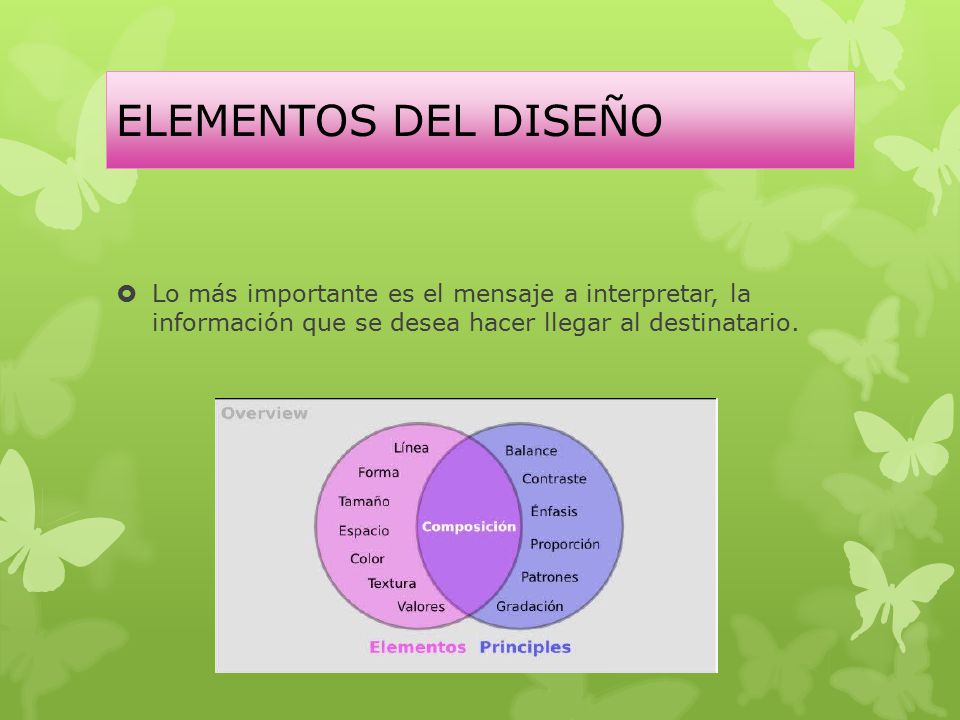 ELEMENTOS DEL DISEÑO

Lo más importante es el mensaje a interpretar, la información que se desea hacer llegar al destinatario.

Overview

Línea
Forma
Tamaño
Espacio
Color
Textura
Valores

Composición

Balance
Contraste
Énfasis
Proporción
Patrones
Gradación

Elementos Principles